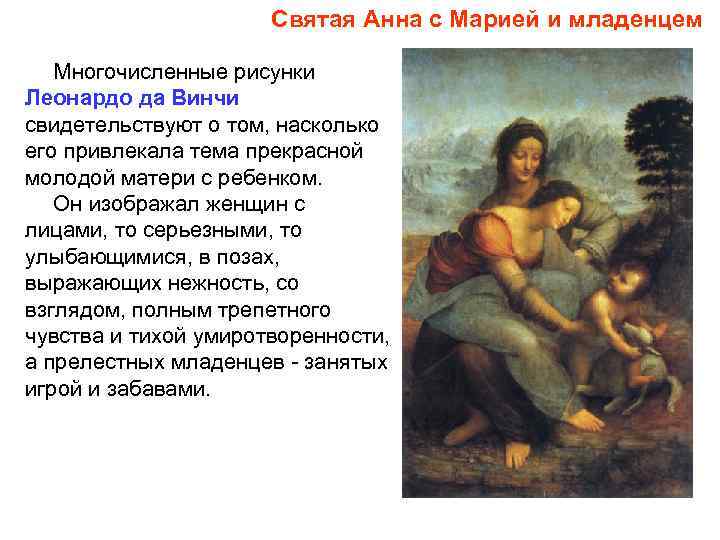 Святая Анна с Марией и младенцем

Многочисленные рисунки Леонардо да Винчи свидетельствуют о том, насколько его привлекала тема прекрасной молодой матери с ребенком.

Он изображал женщин с лицами, то серьезными, то улыбающимися, в позах, выражающих нежность, со взглядом, полным трепетного чувства и тихой умиротворенности, а прелестных младенцев - занятых игрой и забавами.